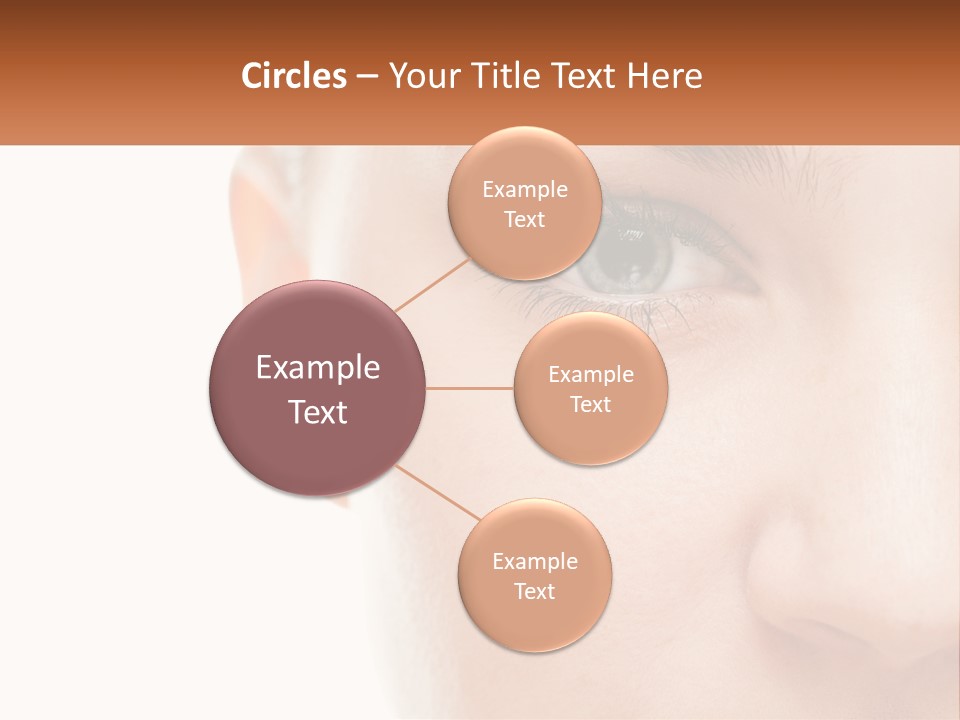 Circles – Your Title Text Here

Example Text

Example Text

Example Text

Example Text